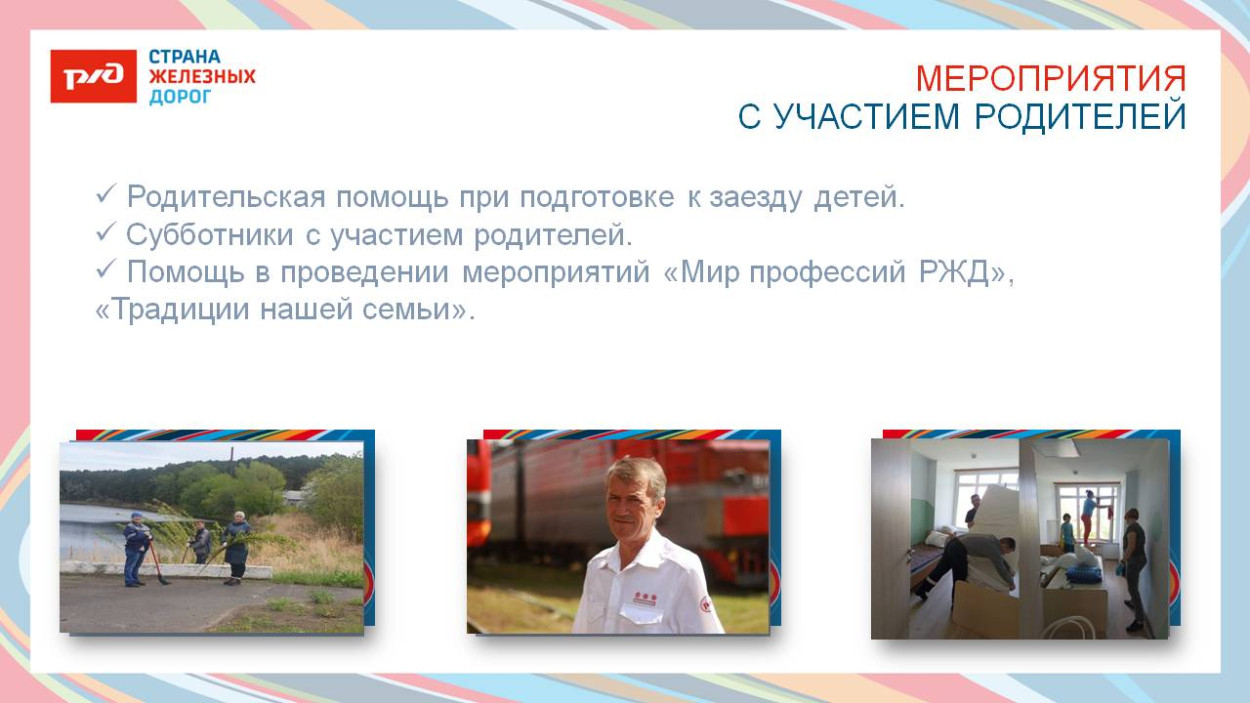 РЖД

СТРАНА ЖЕЛЕЗНЫХ ДОРОГ

МЕРОПРИЯТИЯ
С УЧАСТИЕМ РОДИТЕЛЕЙ

✓ Родительская помощь при подготовке к заезду детей.
✓ Субботники с участием родителей.
✓ Помощь в проведении мероприятий «Мир профессий РЖД», «Традиции нашей семьи».